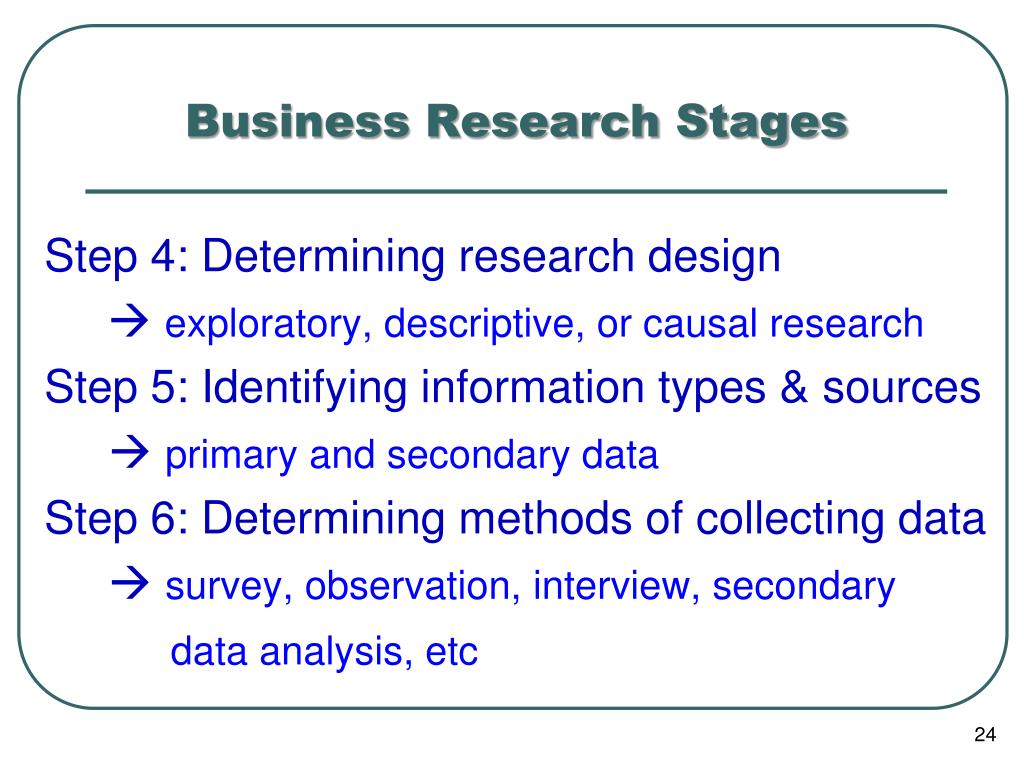 Business Research Stages

Step 4: Determining research design

→ exploratory, descriptive, or causal research

Step 5: Identifying information types & sources

→ primary and secondary data

Step 6: Determining methods of collecting data

→ survey, observation, interview, secondary data analysis, etc

24